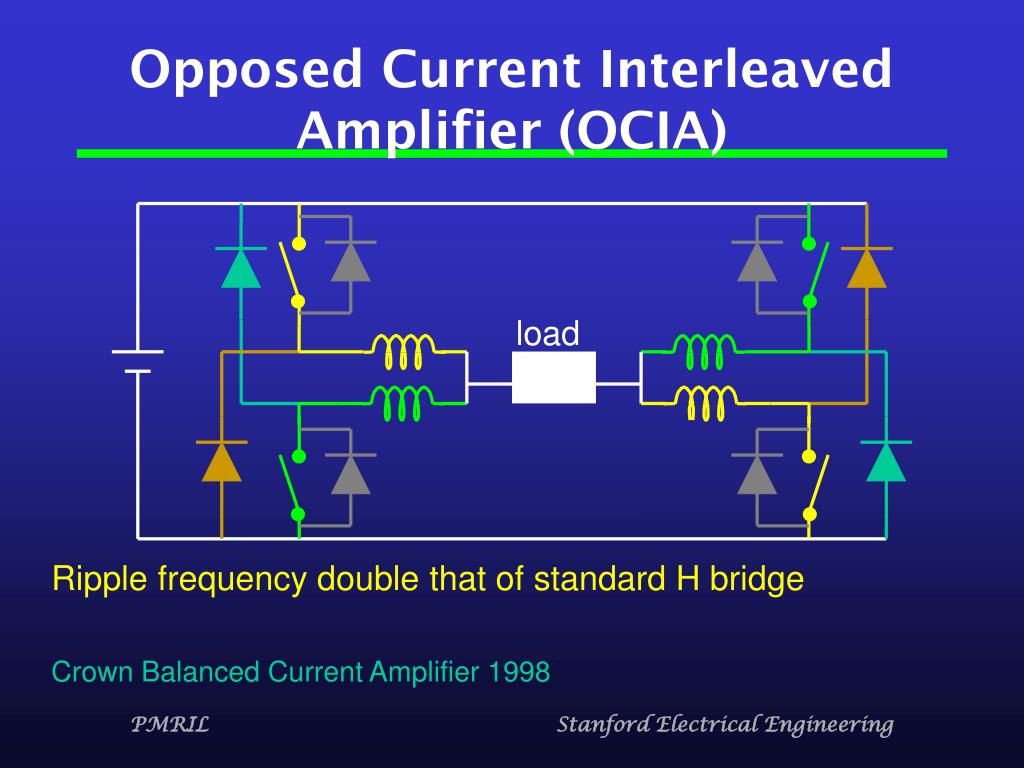 Opposed Current Interleaved Amplifier (OCIA)

load

Ripple frequency double that of standard H bridge

Crown Balanced Current Amplifier 1998

PMRIL

Stanford Electrical Engineering